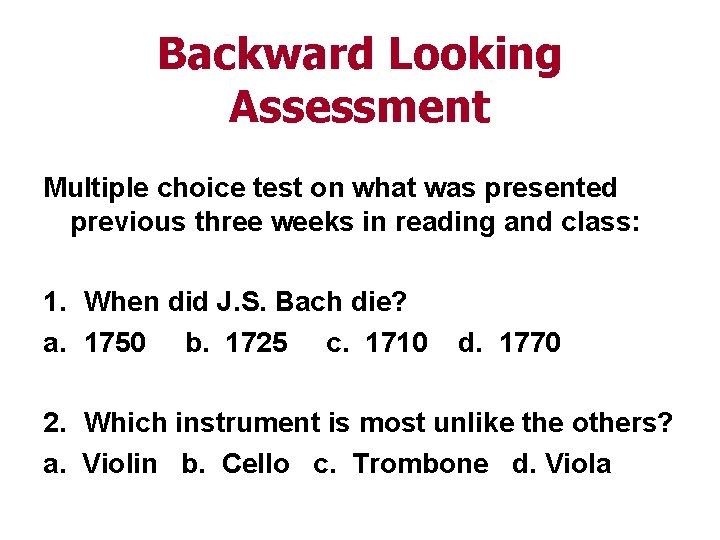 Backward Looking Assessment

Multiple choice test on what was presented previous three weeks in reading and class:

1. When did J.S. Bach die?
a. 1750 b. 1725 c. 1710 d. 1770

2. Which instrument is most unlike the others?
a. Violin b. Cello c. Trombone d. Viola